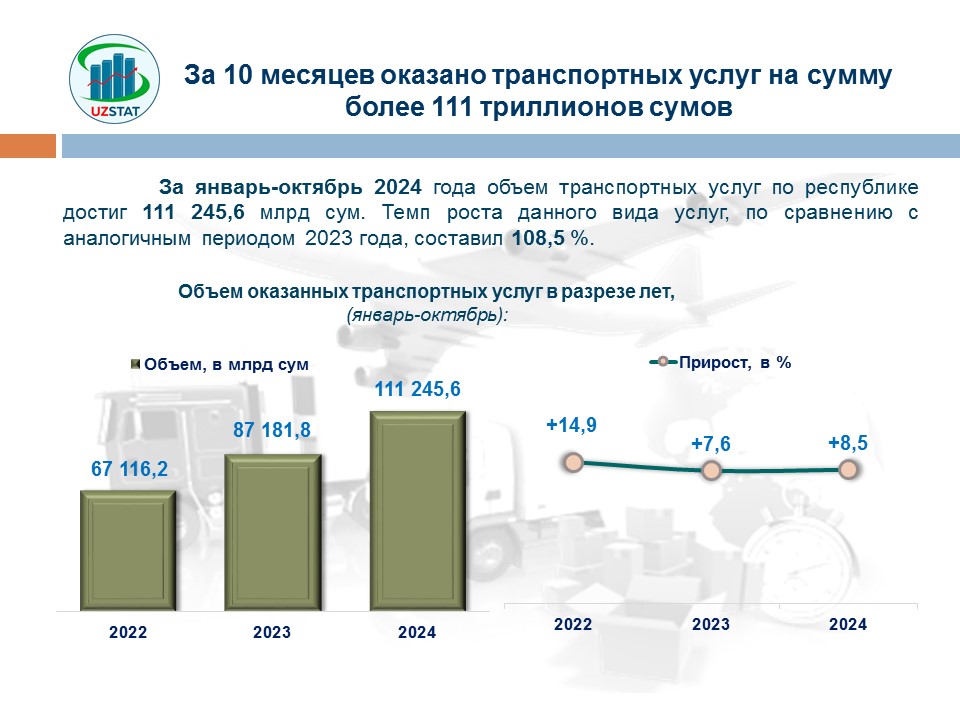 UZSTAT

За 10 месяцев оказано транспортных услуг на сумму более 111 триллионов сумов

За январь-октябрь 2024 года объем транспортных услуг по республике достиг 111 245,6 млрд сум. Темп роста данного вида услуг, по сравнению с аналогичным периодом 2023 года, составил 108,5 %.

Объем оказанных транспортных услуг в разрезе лет, (январь-октябрь):

Объем, в млрд сум

67 116,2
87 181,8
111 245,6

2022
2023
2024

Прирост, в %

+14,9
+7,6
+8,5

2022
2023
2024